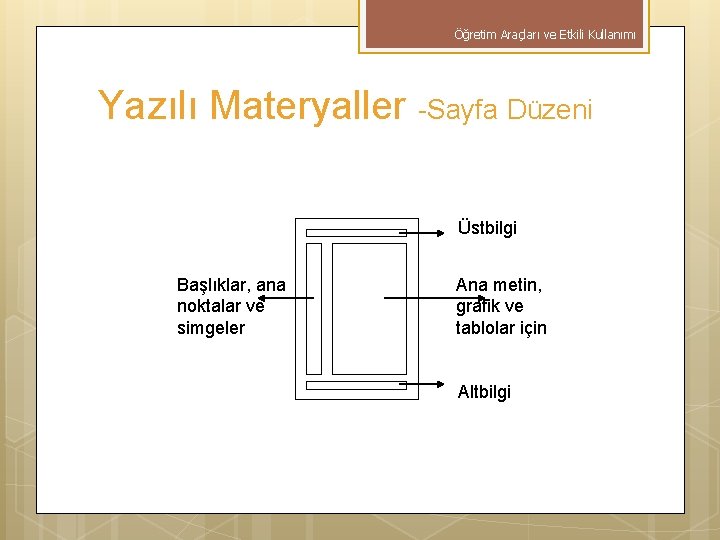 Öğretim Araçları ve Etkili Kullanımı

Yazılı Materyaller -Sayfa Düzeni

Üstbilgi

Başlıklar, ana noktalar ve simgeler

Ana metin, grafik ve tablolar için

Altbilgi